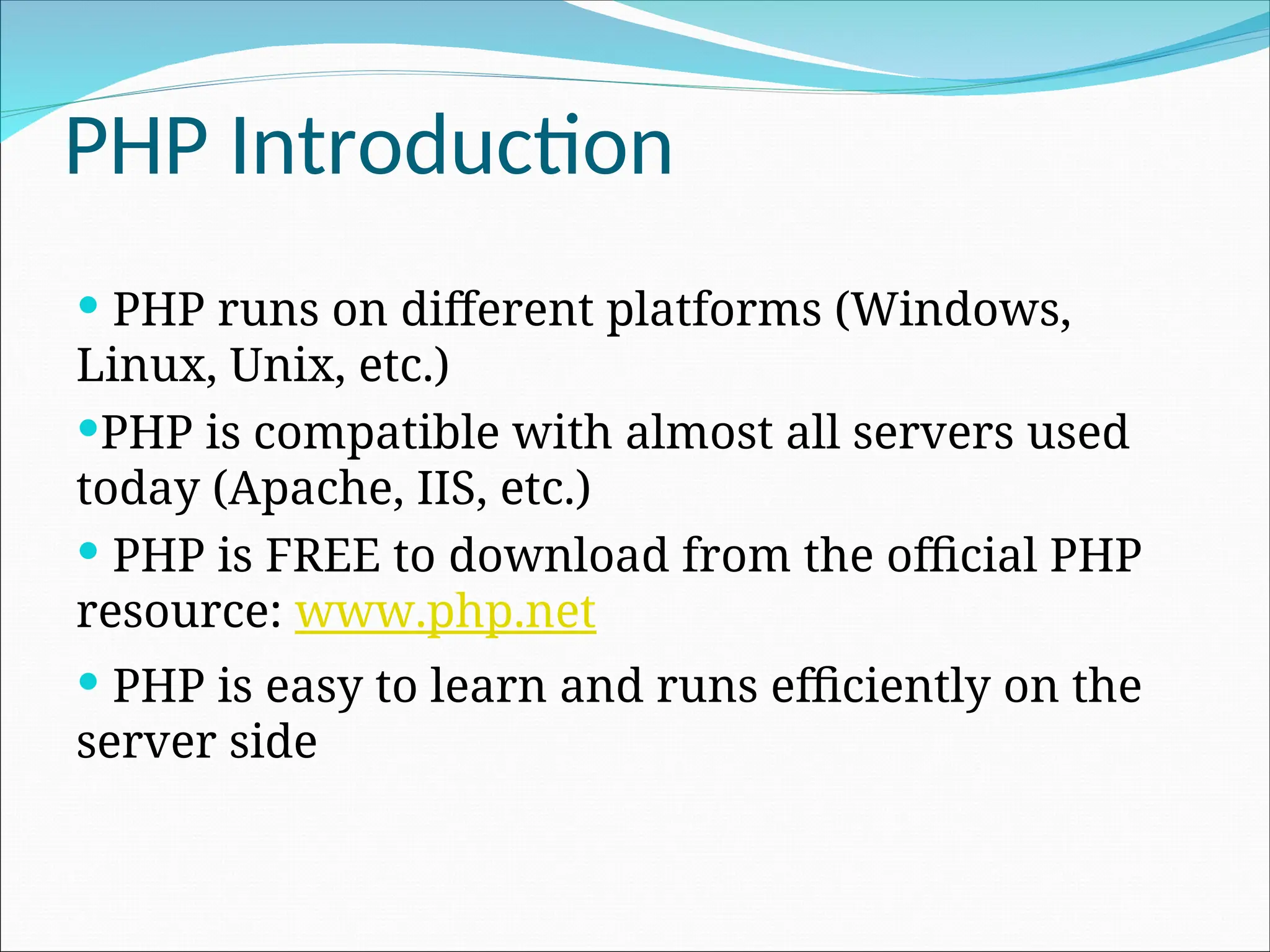 PHP Introduction

• PHP runs on different platforms (Windows, Linux, Unix, etc.)

•PHP is compatible with almost all servers used today (Apache, IIS, etc.)

• PHP is FREE to download from the official PHP resource: www.php.net

• PHP is easy to learn and runs efficiently on the server side